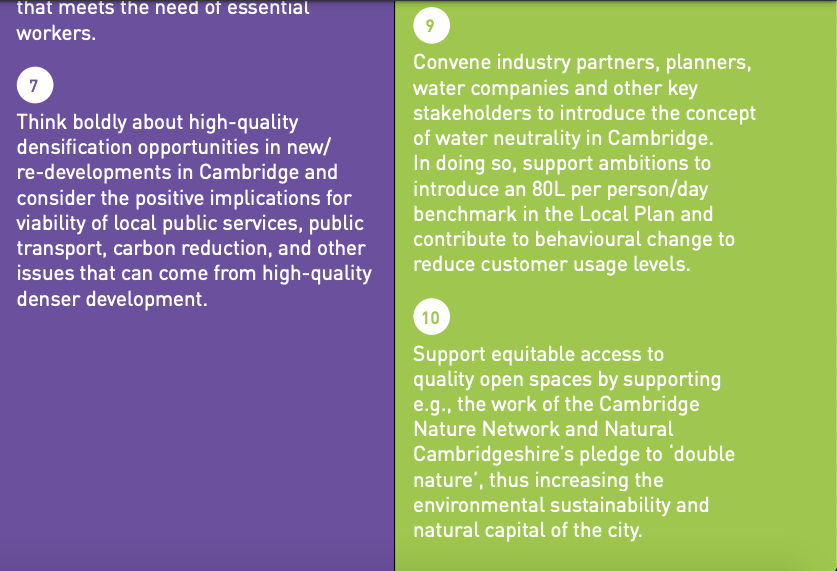 that meets the need of essential workers.

7

Think boldly about high-quality densification opportunities in new/ re-developments in Cambridge and consider the positive implications for viability of local public services, public transport, carbon reduction, and other issues that can come from high-quality denser development.

9

Convene industry partners, planners, water companies and other key stakeholders to introduce the concept of water neutrality in Cambridge. In doing so, support ambitions to introduce an 80L per person/day benchmark in the Local Plan and contribute to behavioural change to reduce customer usage levels.

10

Support equitable access to quality open spaces by supporting e.g., the work of the Cambridge Nature Network and Natural Cambridgeshire's pledge to 'double nature', thus increasing the environmental sustainability and natural capital of the city.